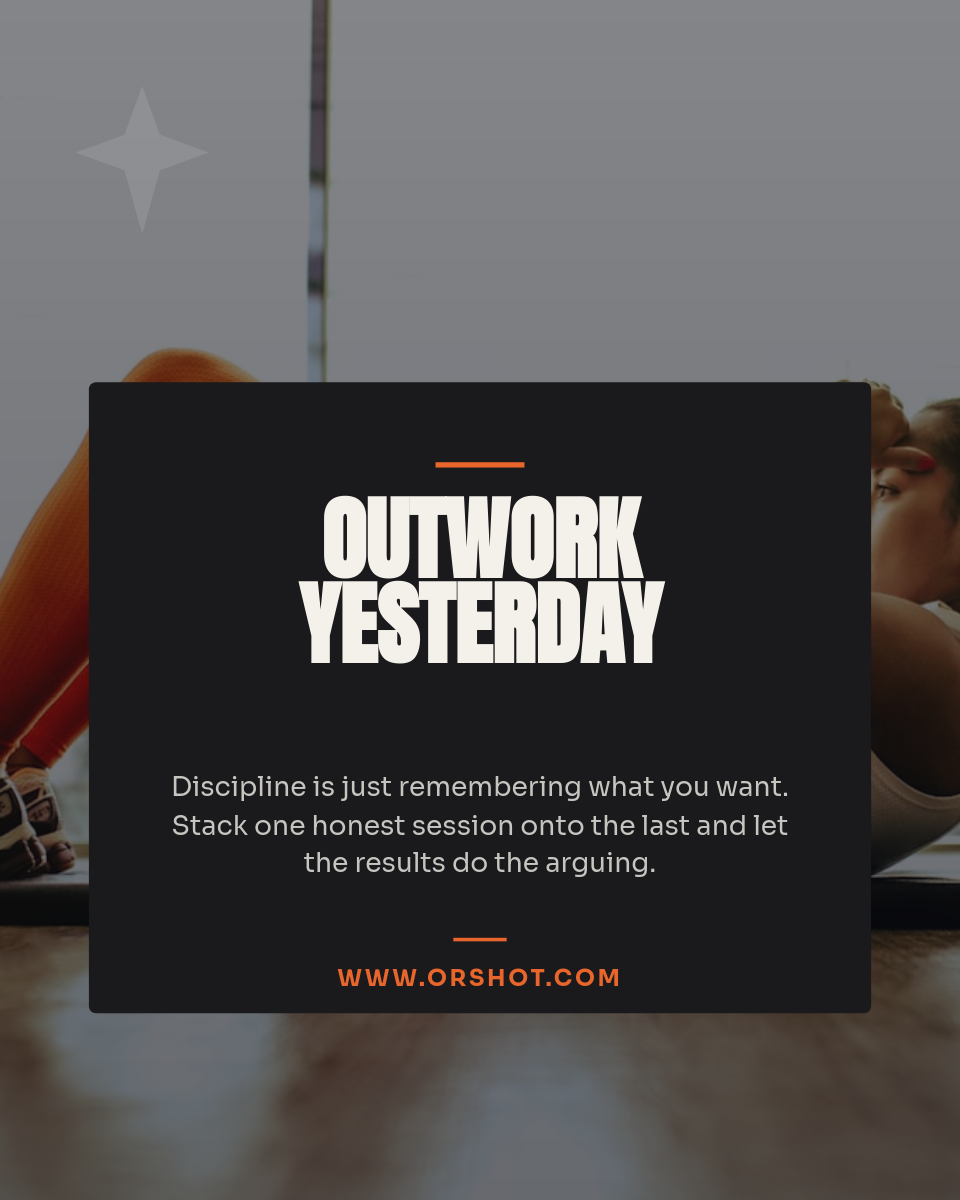 OUTWORK YESTERDAY

Discipline is just remembering what you want. Stack one honest session onto the last and let the results do the arguing.

WWW.ORSHOT.COM